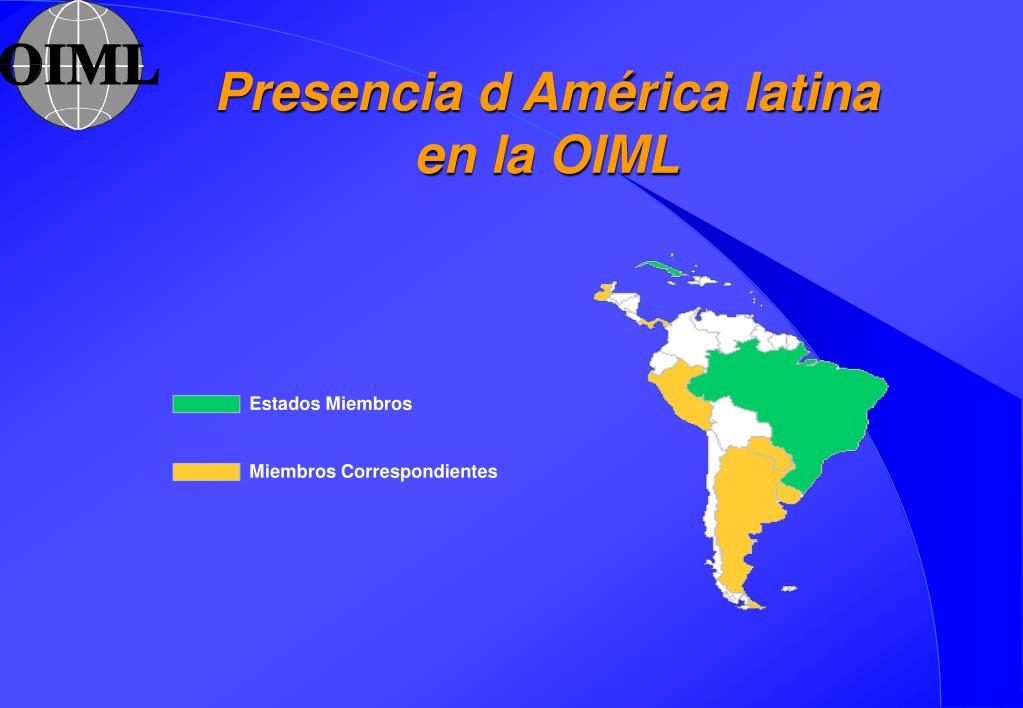 OIML

Presencia d América latina en la OIML

Estados Miembros

Miembros Correspondientes